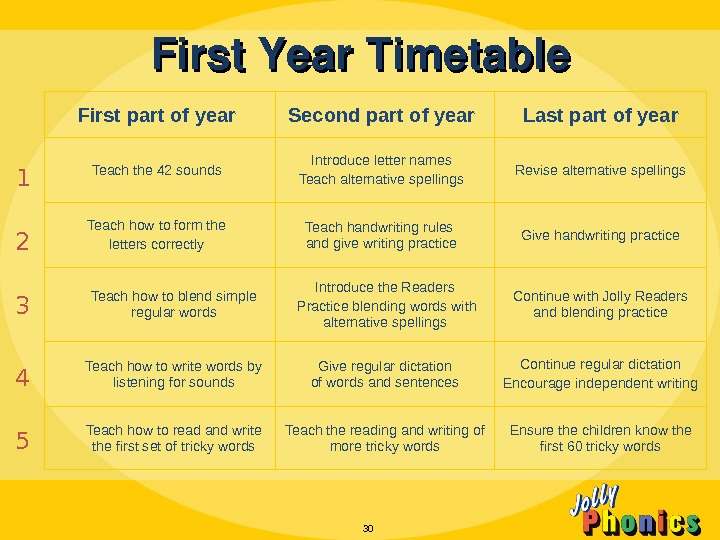 First Year Timetable

| | First part of year | Second part of year | Last part of year |
|---|---|---|---|
| 1 | Teach the 42 sounds | Introduce letter names Teach alternative spellings | Revise alternative spellings |
| 2 | Teach how to form the letters correctly | Teach handwriting rules and give writing practice | Give handwriting practice |
| 3 | Teach how to blend simple regular words | Introduce the Readers Practice blending words with alternative spellings | Continue with Jolly Readers and blending practice |
| 4 | Teach how to write words by listening for sounds | Give regular dictation of words and sentences | Continue regular dictation Encourage independent writing |
| 5 | Teach how to read and write the first set of tricky words | Teach the reading and writing of more tricky words | Ensure the children know the first 60 tricky words |

30

Jolly Phonics